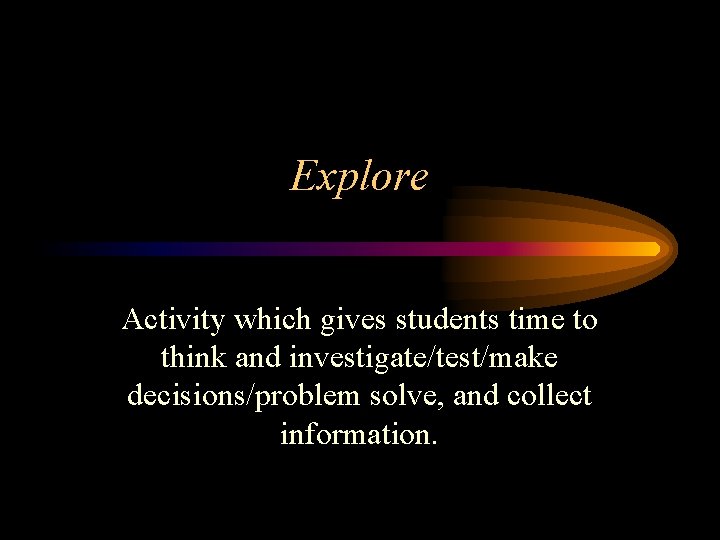 Explore

Activity which gives students time to think and investigate/test/make decisions/problem solve, and collect information.